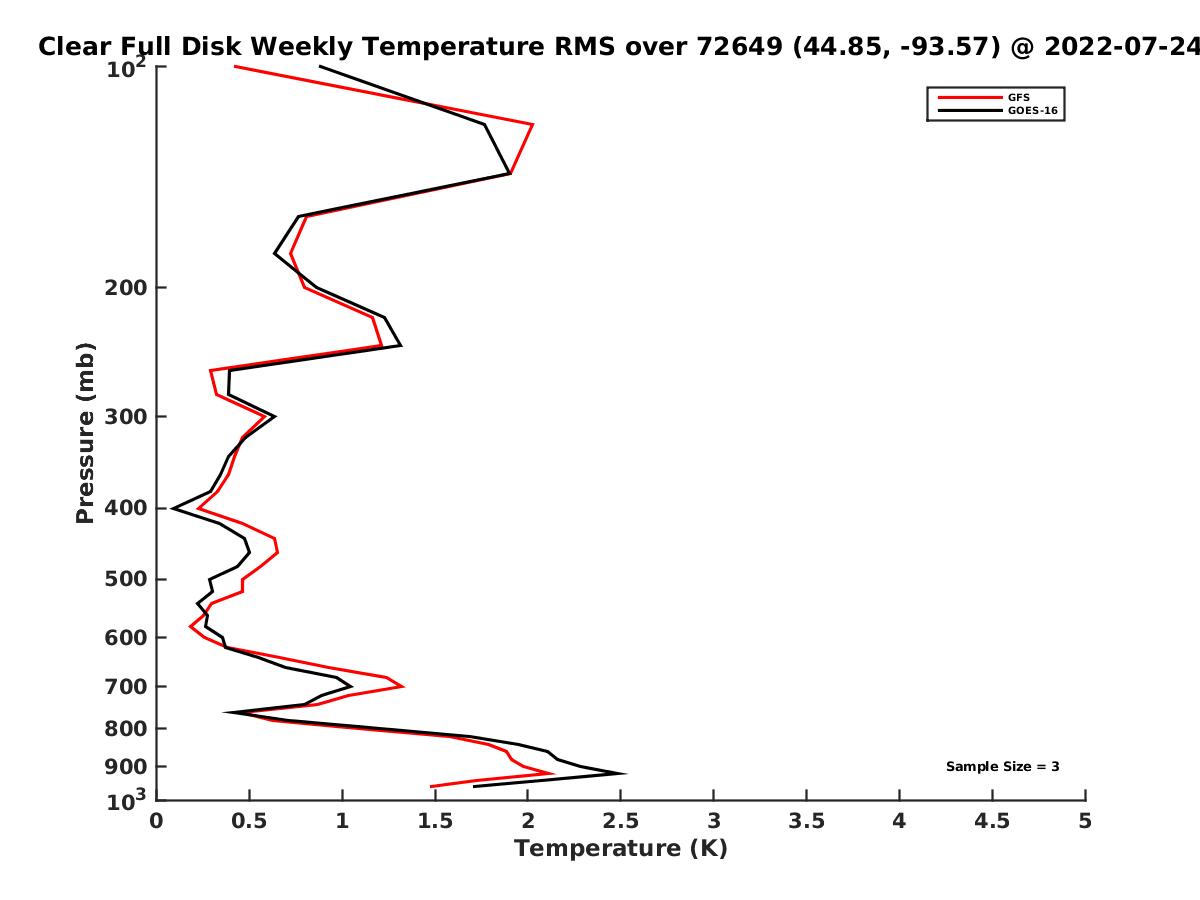 Clear Full Disk Weekly Temperature RMS over 72649 (44.85, -93.57) @ 2022-07-24

GFS
GOES-16

Pressure (mb)

$10^2$
200
300
400
500
600
700
800
900
$10^3$

Sample Size = 3

0
0.5
1
1.5
2
2.5
3
3.5
4
4.5
5

Temperature (K)